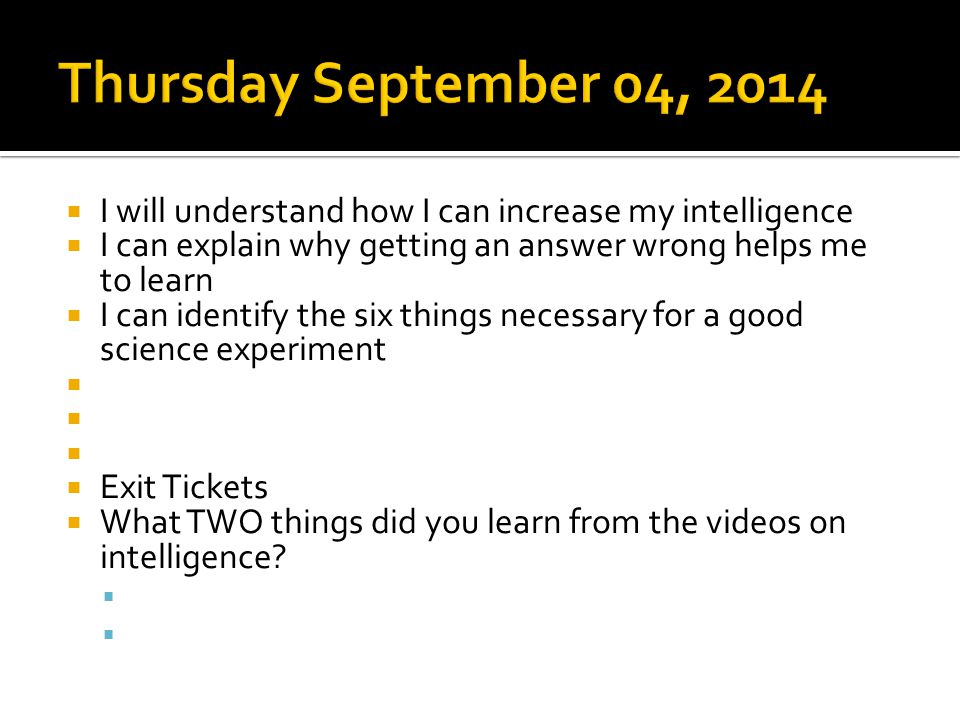 Thursday September 04, 2014

- I will understand how I can increase my intelligence
- I can explain why getting an answer wrong helps me to learn
- I can identify the six things necessary for a good science experiment
- Exit Tickets
- What TWO things did you learn from the videos on intelligence?